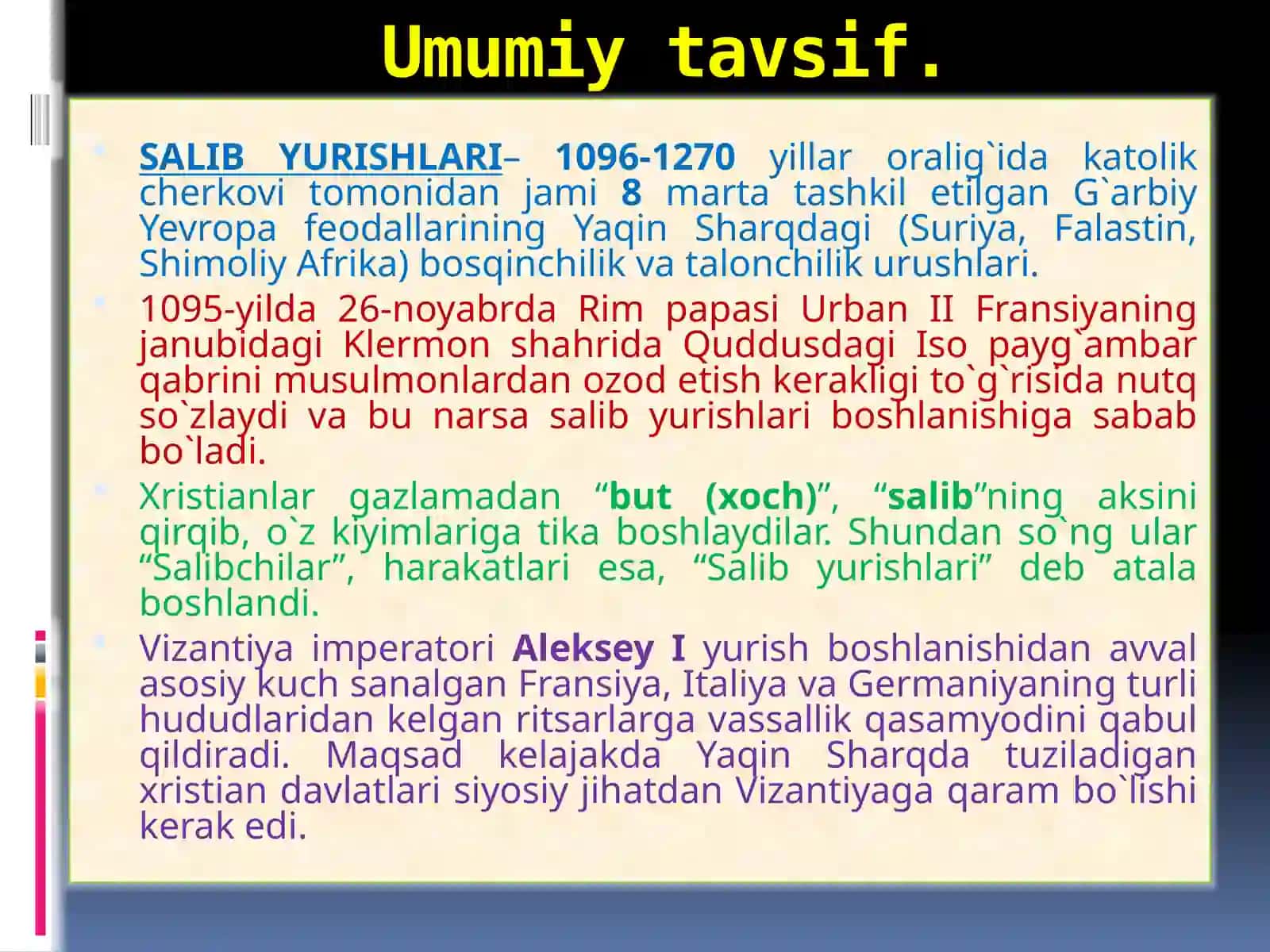 Umumiy tavsif.

SALIB YURISHLARI– 1096-1270 yillar oralig`ida katolik cherkovi tomonidan jami 8 marta tashkil etilgan G`arbiy Yevropa feodallarining Yaqin Sharqdagi (Suriya, Falastin, Shimoliy Afrika) bosqinchilik va talonchilik urushlari.

1095-yilda 26-noyabrda Rim papasi Urban II Fransiyaning janubidagi Klermon shahrida Quddusdagi Iso payg`ambar qabrini musulmonlardan ozod etish kerakligi to`g`risida nutq so`zlaydi va bu narsa salib yurishlari boshlanishiga sabab bo`ladi.

Xristianlar gazlamadan “but (xoch)”, “salib”ning aksini qirqib, o`z kiyimlariga tika boshlaydilar. Shundan so`ng ular “Salibchilar”, harakatlari esa, “Salib yurishlari” deb atala boshlandi.

Vizantiya imperatori Aleksey I yurish boshlanishidan avval asosiy kuch sanalgan Fransiya, Italiya va Germaniyaning turli hududlaridan kelgan ritsarlarga vassallik qasamyodini qabul qildiradi. Maqsad kelajakda Yaqin Sharqda tuziladigan xristian davlatlari siyosiy jihatdan Vizantiyaga qaram bo`lishi kerak edi.